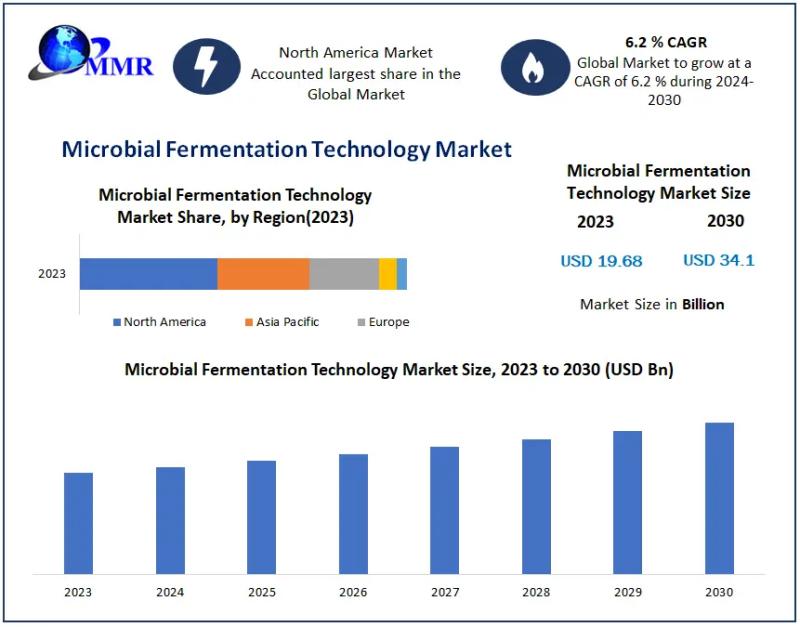 MMR

North America Market Accounted largest share in the Global Market

6.2 % CAGR
Global Market to grow at a CAGR of 6.2 % during 2024-2030

Microbial Fermentation Technology Market

Microbial Fermentation Technology Market Share, by Region(2023)

2023

North America
Asia Pacific
Europe

Microbial Fermentation Technology Market Size

2023
2030

USD 19.68
USD 34.1

Market Size in Billion

Microbial Fermentation Technology Market Size, 2023 to 2030 (USD Bn)

2023
2024
2025
2026
2027
2028
2029
2030